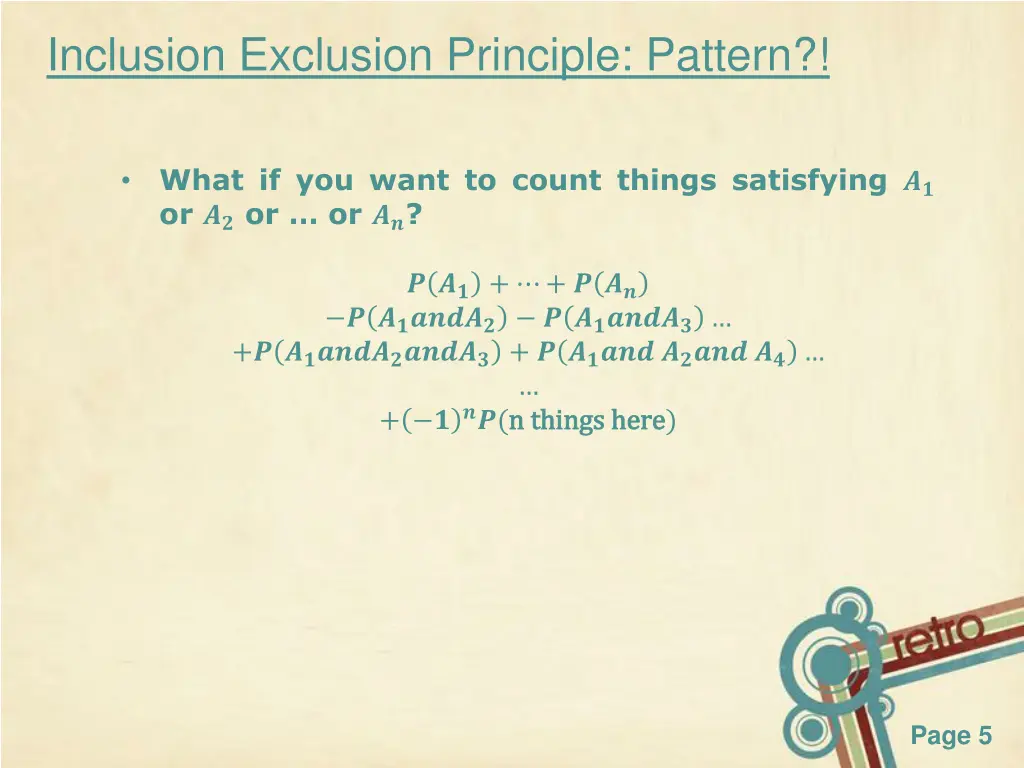 Inclusion Exclusion Principle: Pattern?!

• What if you want to count things satisfying $A_1$ or $A_2$ or … or $A_n$?

$P(A_1) + \cdots + P(A_n)$
$-P(A_1 and A_2) - P(A_1 and A_3) \ldots$
$+P(A_1 and A_2 and A_3) + P(A_1 and\ A_2 and\ A_4) \ldots$
$\ldots$
$+(-1)^n P(\text{n things here})$

retro

Page 5